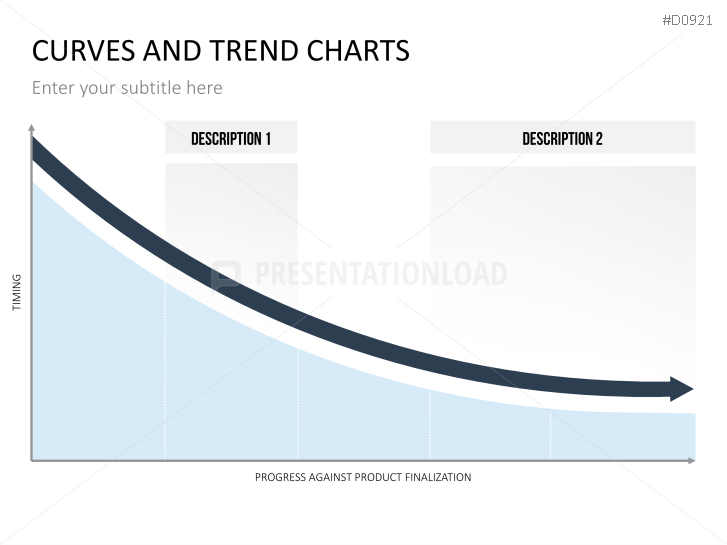 #D0921

CURVES AND TREND CHARTS

Enter your subtitle here

DESCRIPTION 1

DESCRIPTION 2

PRESENTATIONLOAD

TIMING

PROGRESS AGAINST PRODUCT FINALIZATION